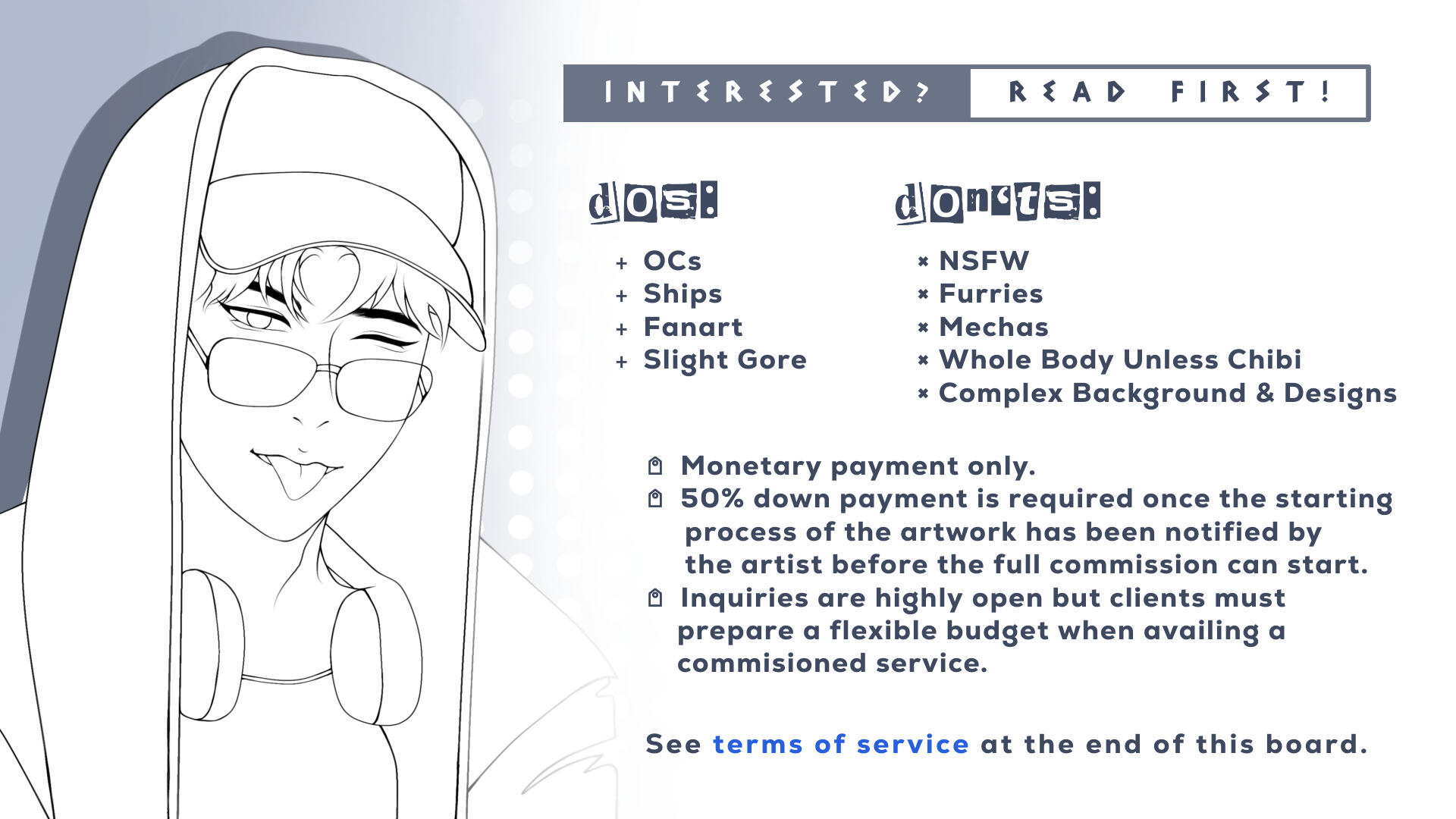 INTERESTED? READ FIRST!

dos:

+ OCs
+ Ships
+ Fanart
+ Slight Gore

don'ts:

× NSFW
× Furries
× Mechas
× Whole Body Unless Chibi
× Complex Background & Designs

Monetary payment only.
50% down payment is required once the starting process of the artwork has been notified by the artist before the full commission can start.
Inquiries are highly open but clients must prepare a flexible budget when availing a commisioned service.

See terms of service at the end of this board.